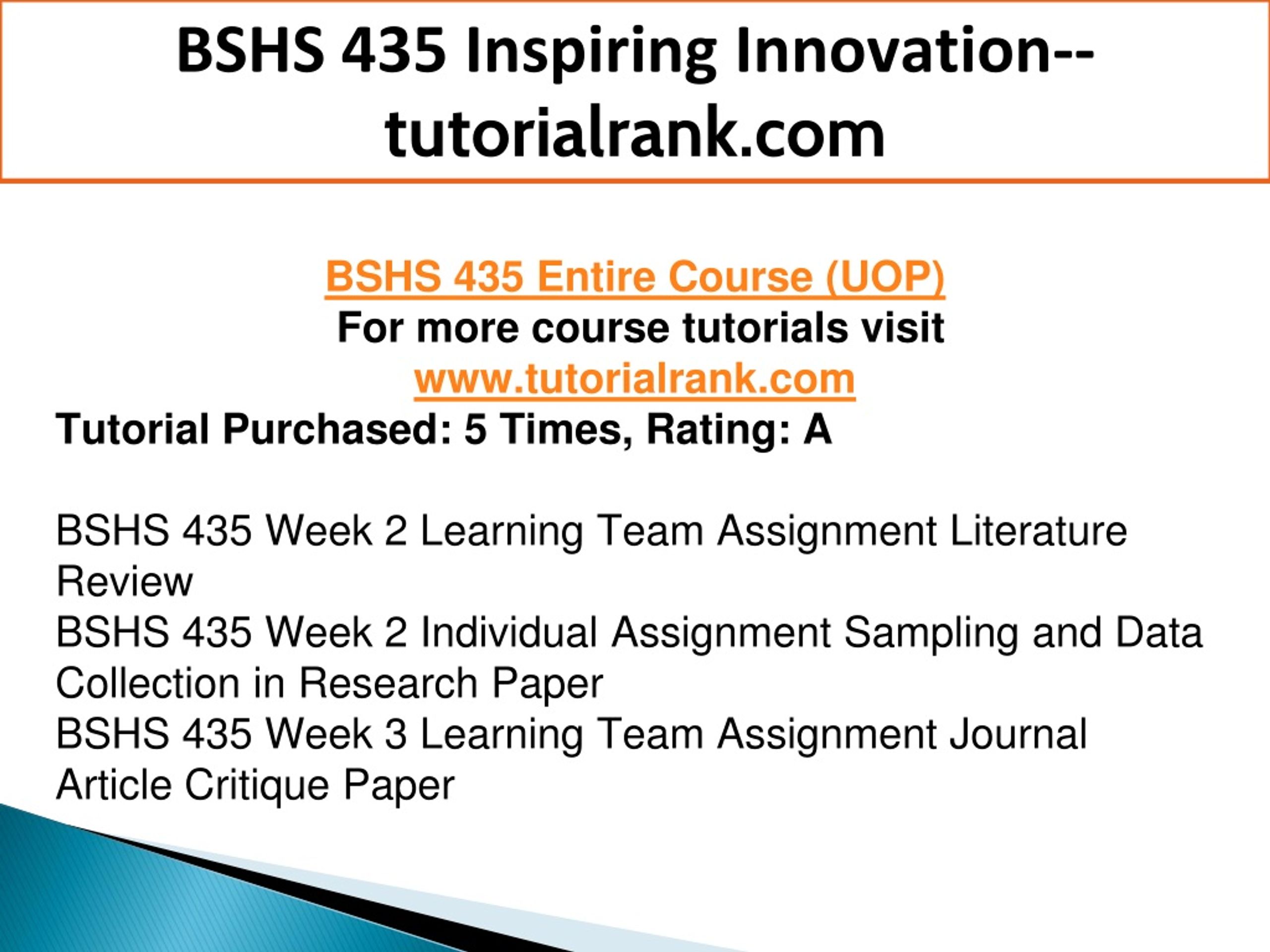 BSHS 435 Inspiring Innovation--tutorialrank.com

BSHS 435 Entire Course (UOP)
For more course tutorials visit
www.tutorialrank.com
Tutorial Purchased: 5 Times, Rating: A

BSHS 435 Week 2 Learning Team Assignment Literature Review
BSHS 435 Week 2 Individual Assignment Sampling and Data Collection in Research Paper
BSHS 435 Week 3 Learning Team Assignment Journal Article Critique Paper